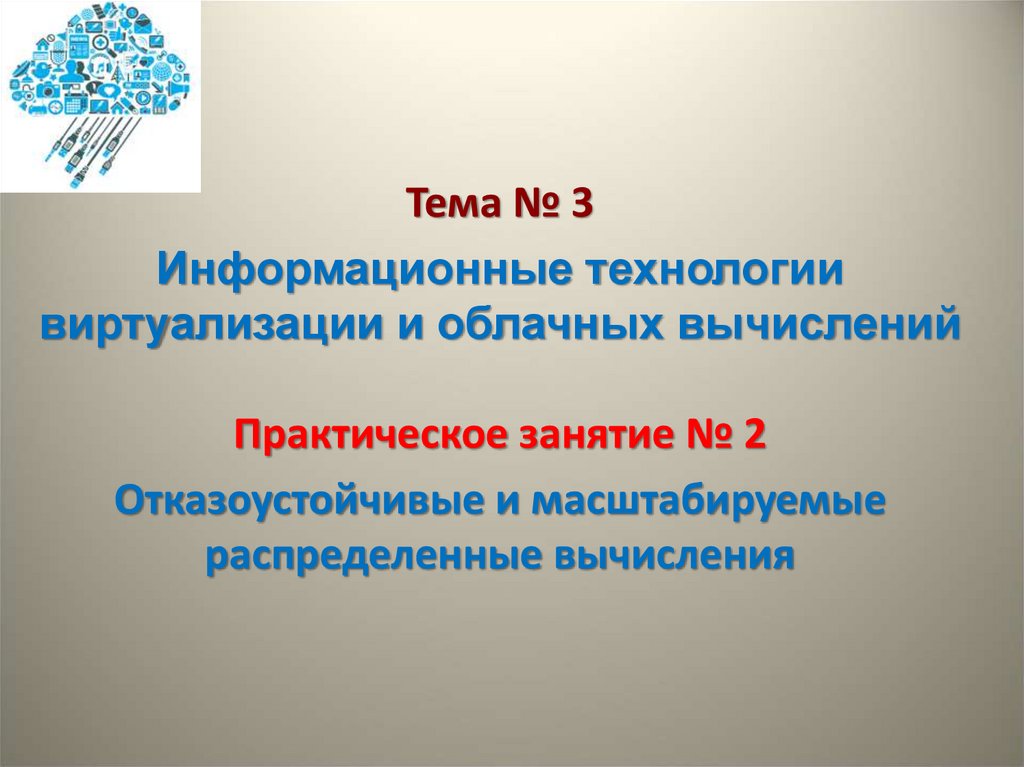 Тема № 3

Информационные технологии виртуализации и облачных вычислений

Практическое занятие № 2

Отказоустойчивые и масштабируемые распределенные вычисления